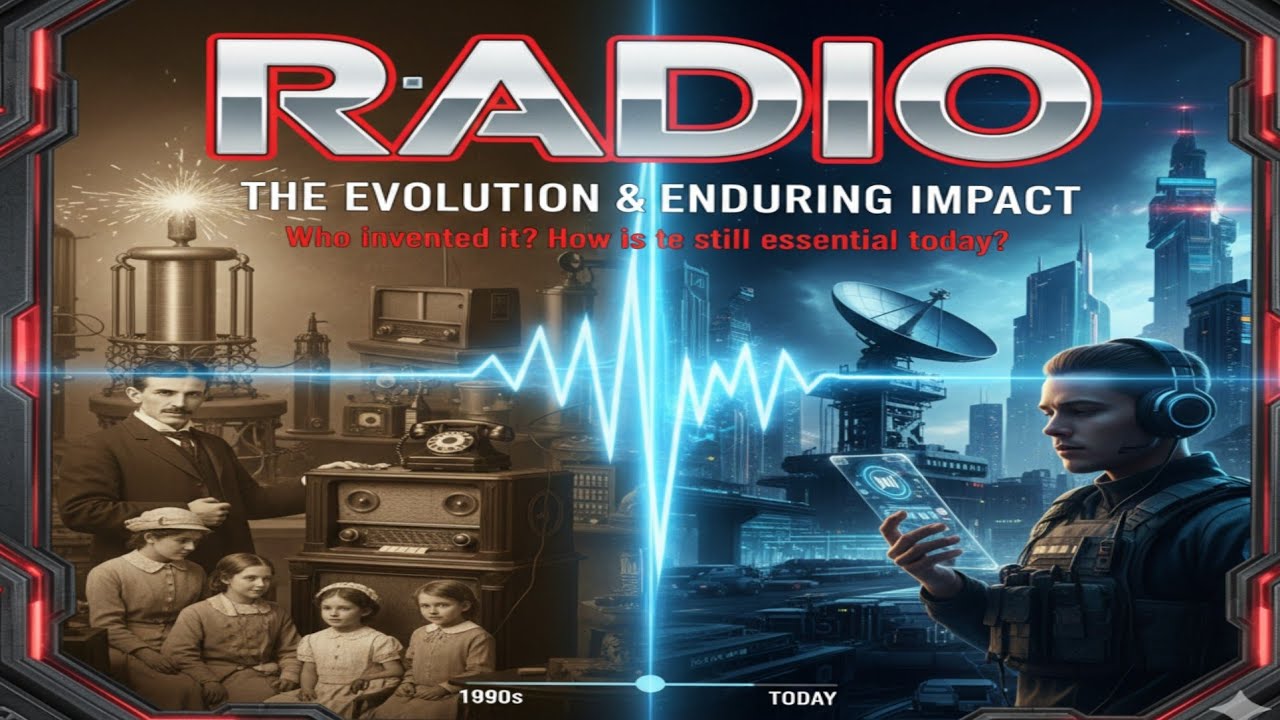 RADIO

THE EVOLUTION & ENDURING IMPACT

Who invented it? How is te still essential today?

1990s

TODAY